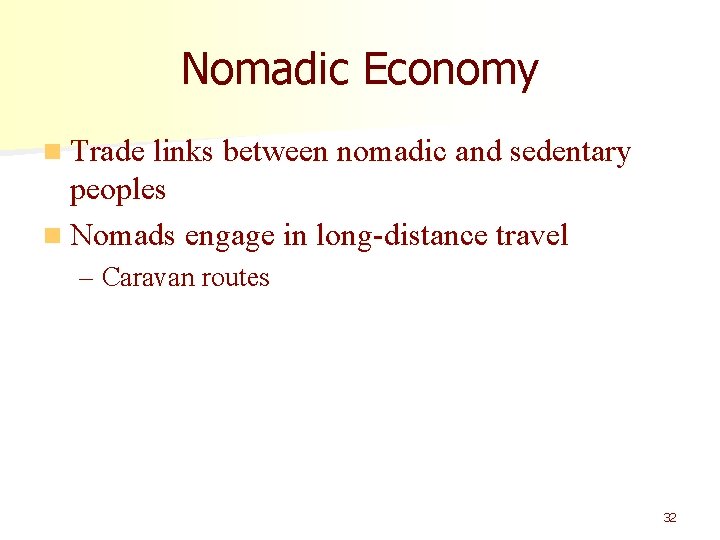 Nomadic Economy

Trade links between nomadic and sedentary peoples

Nomads engage in long-distance travel

– Caravan routes

32